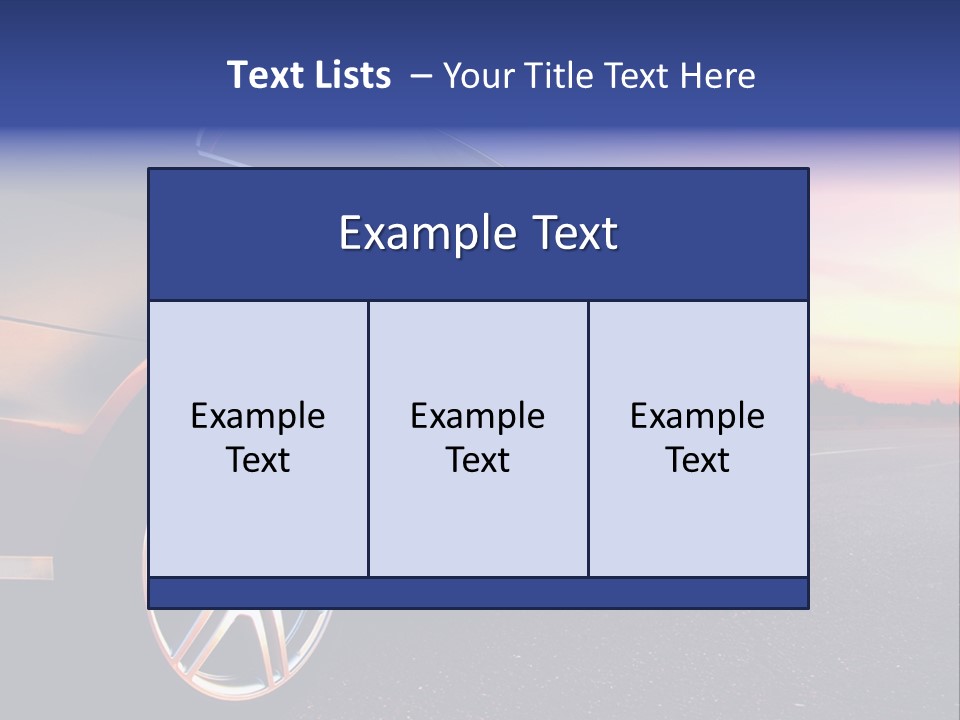 Text Lists – Your Title Text Here

Example Text

Example Text

Example Text

Example Text